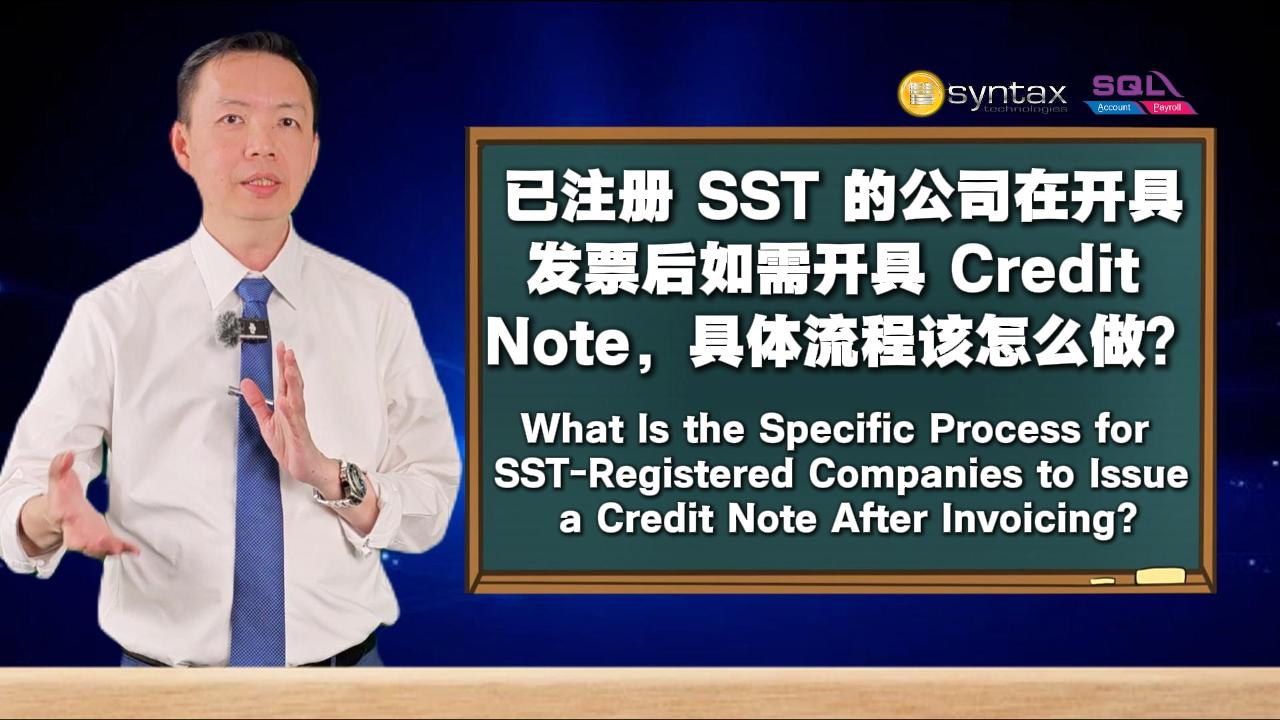 syntax technologies

SQL Account Payroll

已注册 SST 的公司在开具发票后如需开具 Credit Note，具体流程该怎么做？

What Is the Specific Process for SST-Registered Companies to Issue a Credit Note After Invoicing?